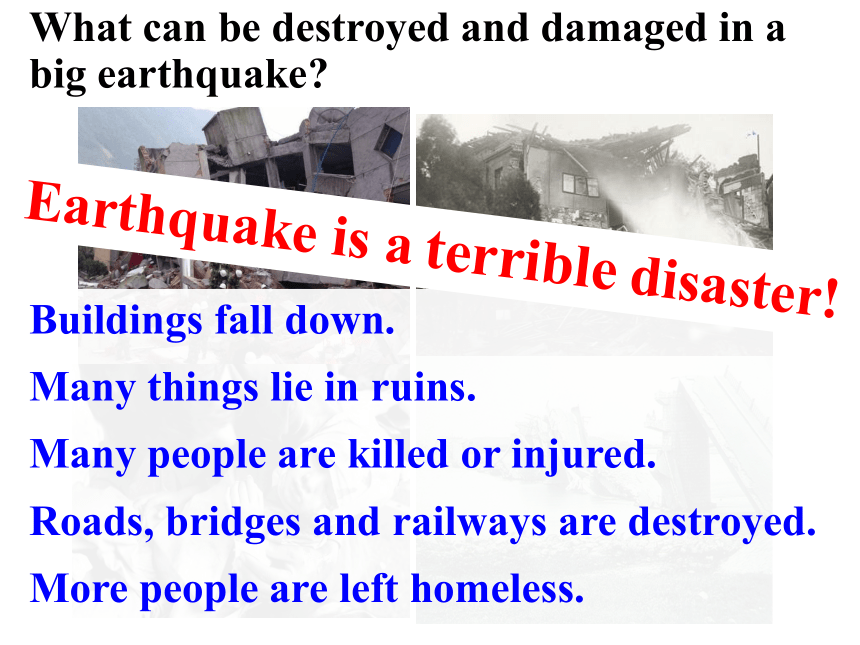 What can be destroyed and damaged in a big earthquake?

Earthquake is a terrible disaster!

Buildings fall down.

Many things lie in ruins.

Many people are killed or injured.

Roads, bridges and railways are destroyed.

More people are left homeless.